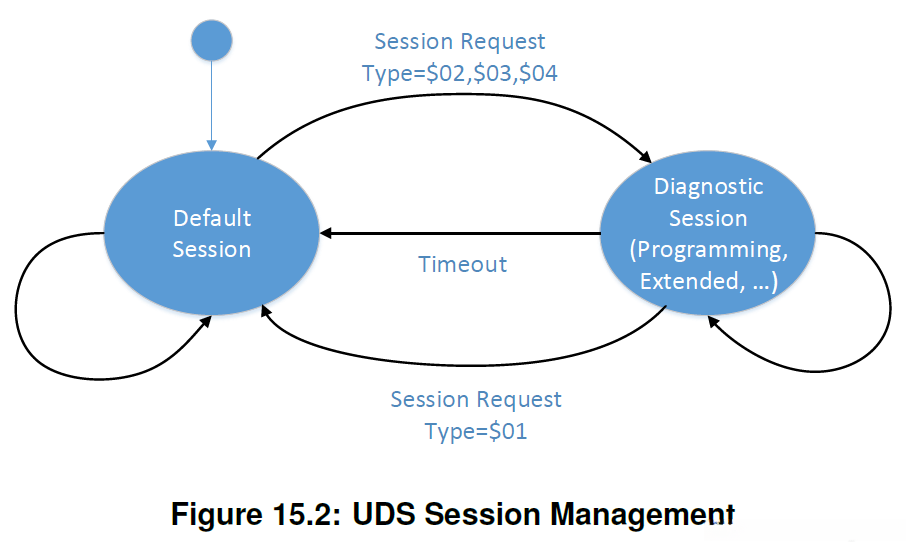 Session Request
Type=\$02,\$03,\$04

Default Session

Diagnostic Session (Programming, Extended, ...)

Timeout

Session Request
Type=\$01

Figure 15.2: UDS Session Management